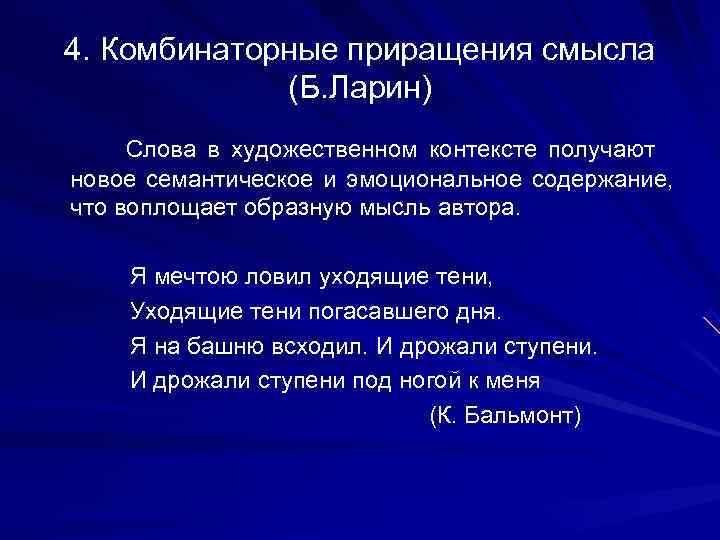 4. Комбинаторные приращения смысла (Б.Ларин)

Слова в художественном контексте получают новое семантическое и эмоциональное содержание, что воплощает образную мысль автора.

Я мечтою ловил уходящие тени,
Уходящие тени погасавшего дня.
Я на башню всходил. И дрожали ступени.
И дрожали ступени под ногой к меня
(К. Бальмонт)